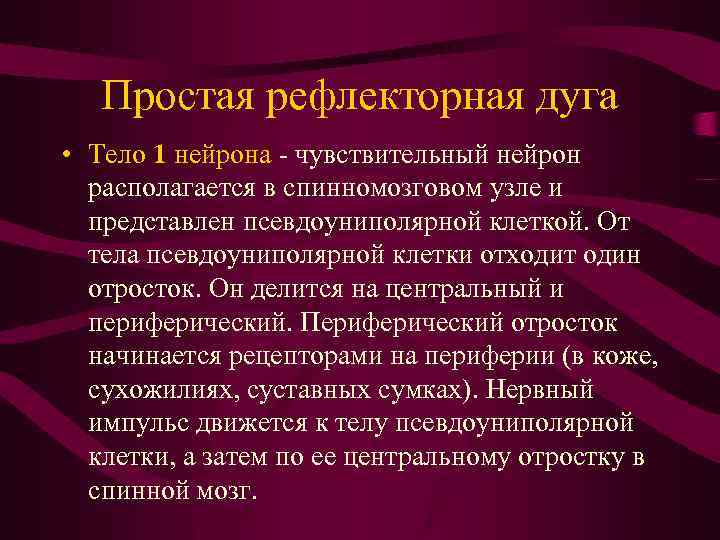 Простая рефлекторная дуга

• Тело 1 нейрона - чувствительный нейрон располагается в спинномозговом узле и представлен псевдоуниполярной клеткой. От тела псевдоуниполярной клетки отходит один отросток. Он делится на центральный и периферический. Периферический отросток начинается рецепторами на периферии (в коже, сухожилиях, суставных сумках). Нервный импульс движется к телу псевдоуниполярной клетки, а затем по ее центральному отростку в спинной мозг.